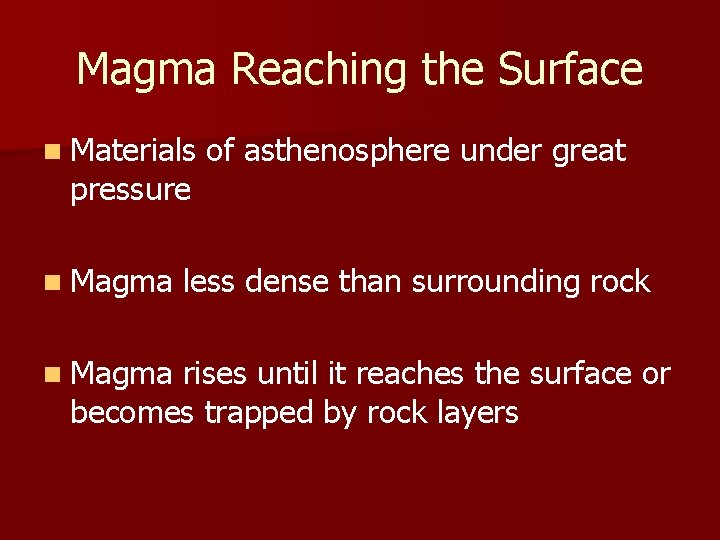 Magma Reaching the Surface

- Materials of asthenosphere under great pressure

- Magma less dense than surrounding rock

- Magma rises until it reaches the surface or becomes trapped by rock layers